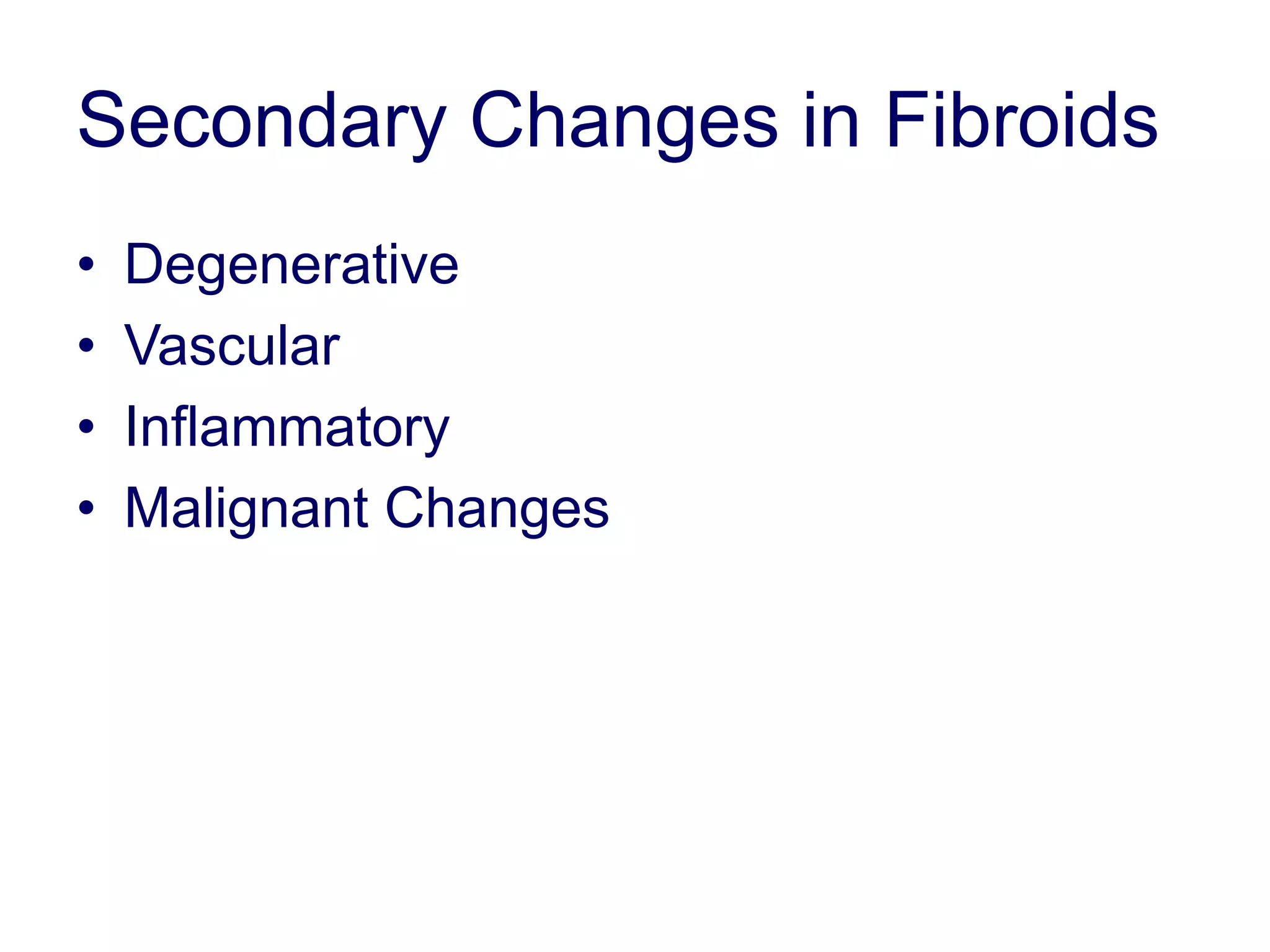 Secondary Changes in Fibroids

• Degenerative
• Vascular
• Inflammatory
• Malignant Changes